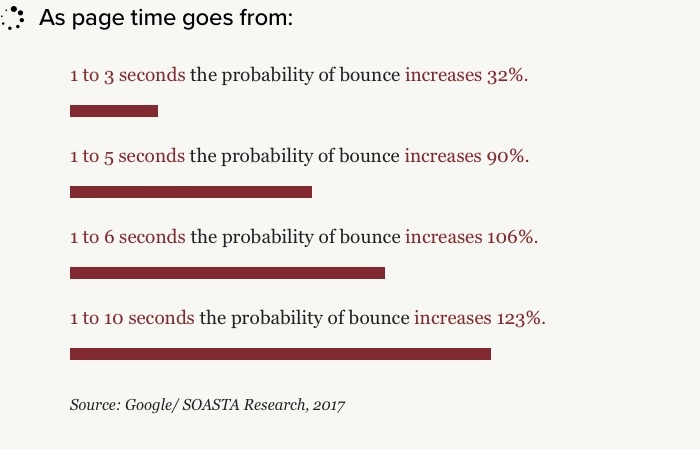 As page time goes from:

1 to 3 seconds the probability of bounce increases 32%.

1 to 5 seconds the probability of bounce increases 90%.

1 to 6 seconds the probability of bounce increases 106%.

1 to 10 seconds the probability of bounce increases 123%.

Source: Google/ SOASTA Research, 2017